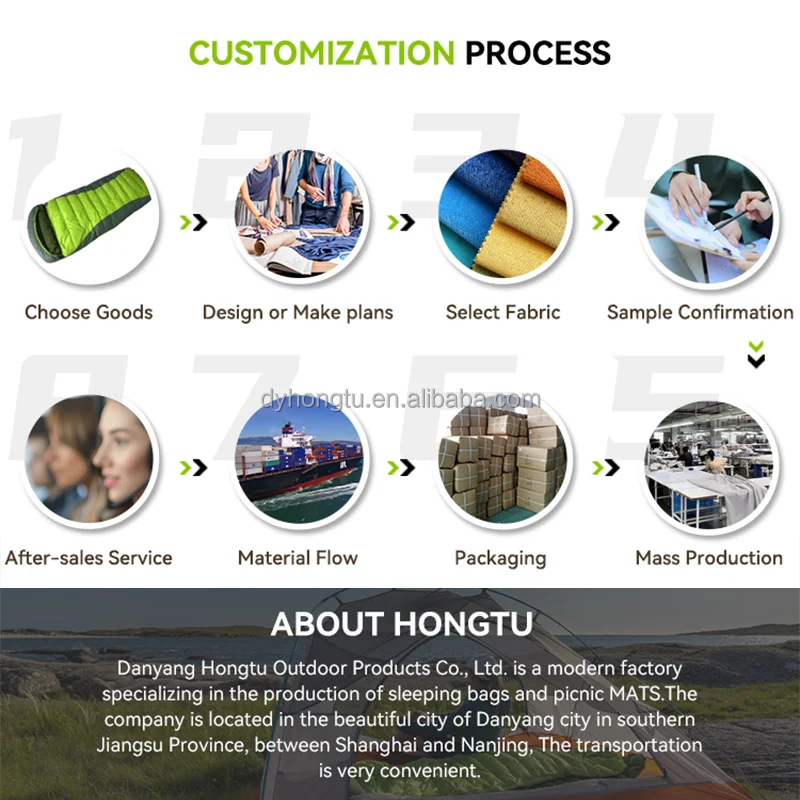 CUSTOMIZATION PROCESS

1 2 3 4

Choose Goods

Design or Make plans

Select Fabric

Sample Confirmation

8 7 6 5

dyhongtu.en.alibaba.com

After-sales Service

Material Flow

Packaging

Mass Production

ABOUT HONGTU

Danyang Hongtu Outdoor Products Co., Ltd. is a modern factory specializing in the production of sleeping bags and picnic MATS.The company is located in the beautiful city of Danyang city in southern Jiangsu Province, between Shanghai and Nanjing, The transportation is very convenient.